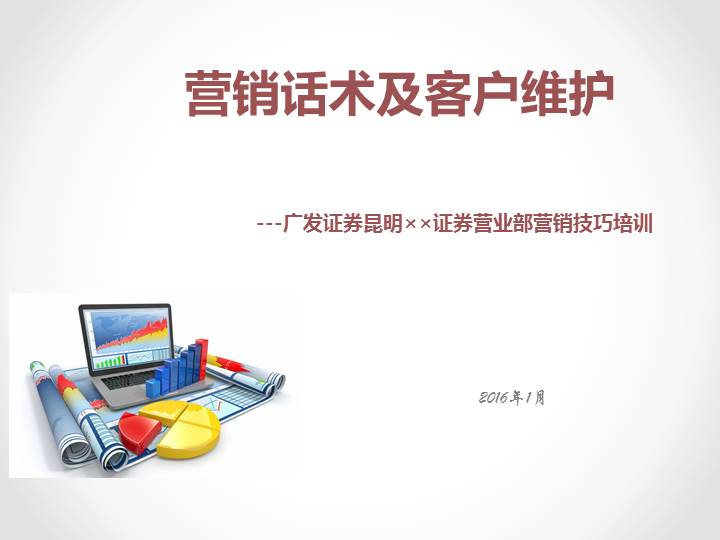 营销话术及客户维护

---广发证券昆明××证券营业部营销技巧培训

2016年1月